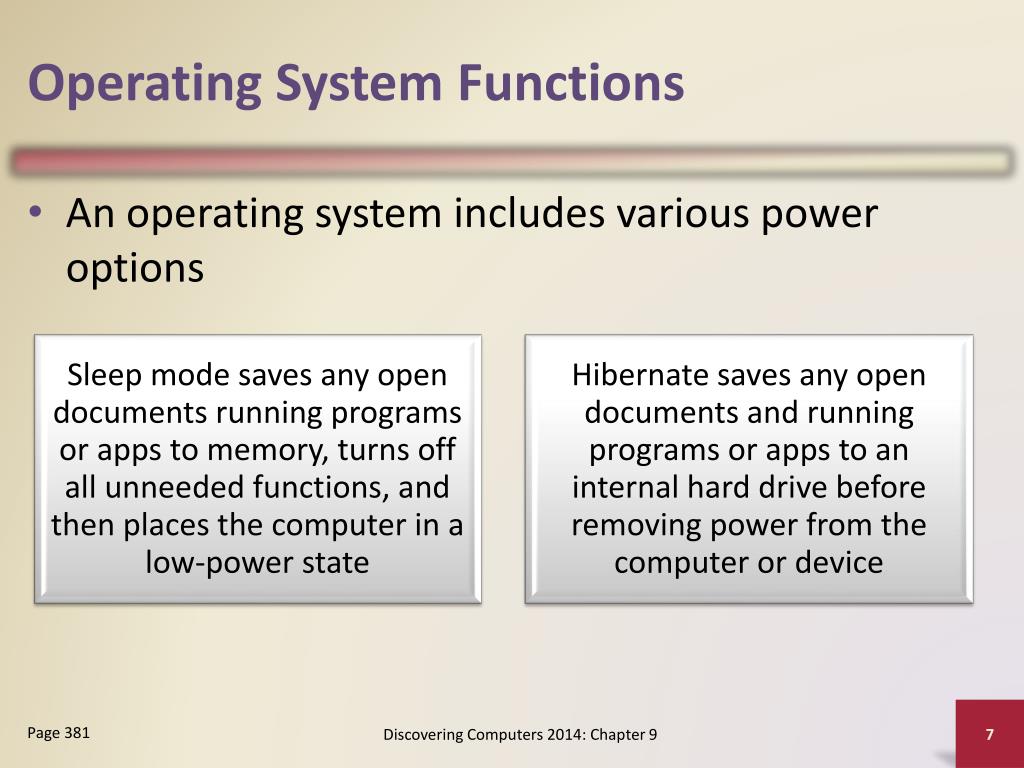 Operating System Functions

• An operating system includes various power options

Sleep mode saves any open documents running programs or apps to memory, turns off all unneeded functions, and then places the computer in a low-power state

Hibernate saves any open documents and running programs or apps to an internal hard drive before removing power from the computer or device

Page 381

Discovering Computers 2014: Chapter 9

7